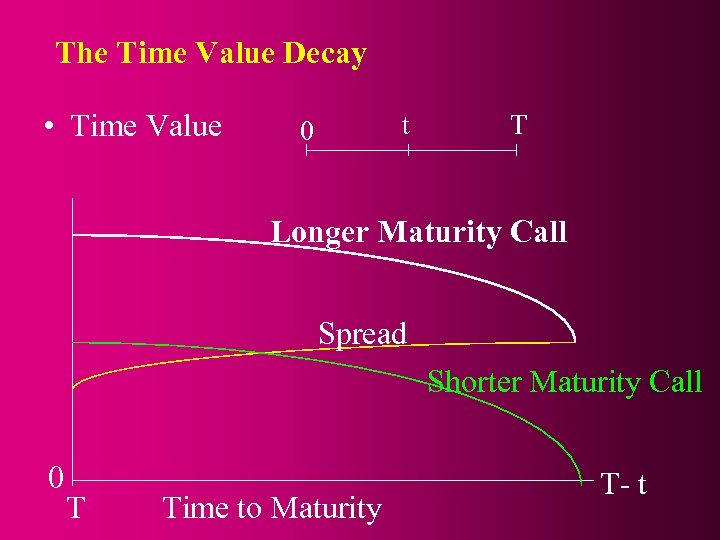 The Time Value Decay

• Time Value

0 t T

Longer Maturity Call

Spread

Shorter Maturity Call

0

T- t

T Time to Maturity